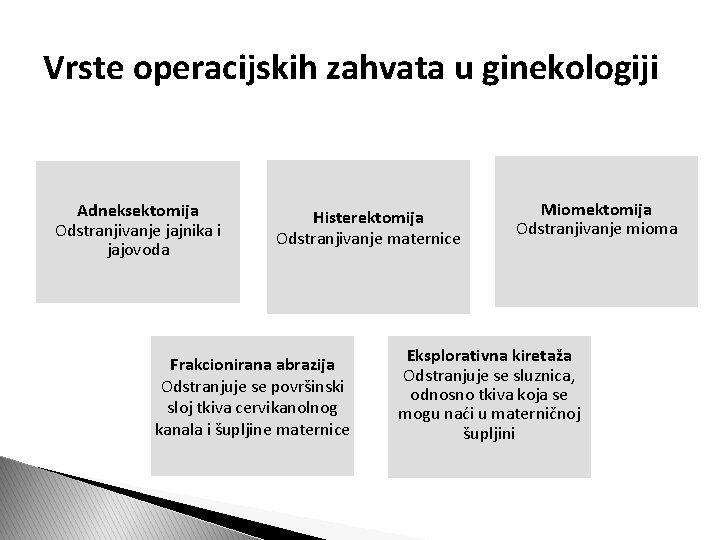 Vrste operacijskih zahvata u ginekologiji

Adneksektomija
Odstranjivanje jajnika i jajovoda

Histerektomija
Odstranjivanje maternice

Miomektomija
Odstranjivanje mioma

Frakcionirana abrazija
Odstranjuje se površinski sloj tkiva cervikanolnog kanala i šupljine maternice

Eksplorativna kiretaža
Odstranjuje se sluznica, odnosno tkiva koja se mogu naći u materničnoj šupljini